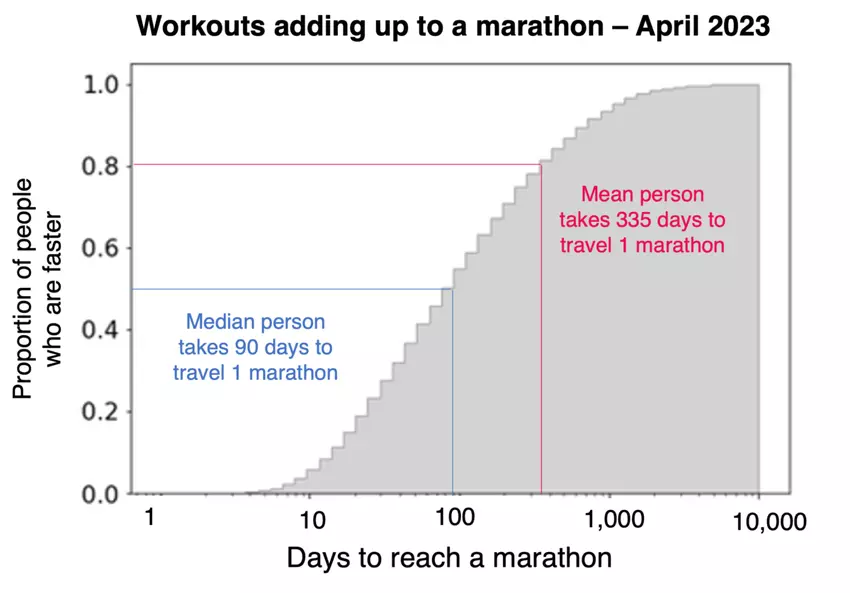 Workouts adding up to a marathon – April 2023

Proportion of people who are faster

1.0
0.8
0.6
0.4
0.2
0.0

Mean person takes 335 days to travel 1 marathon

Median person takes 90 days to travel 1 marathon

1
10
100
1,000
10,000

Days to reach a marathon